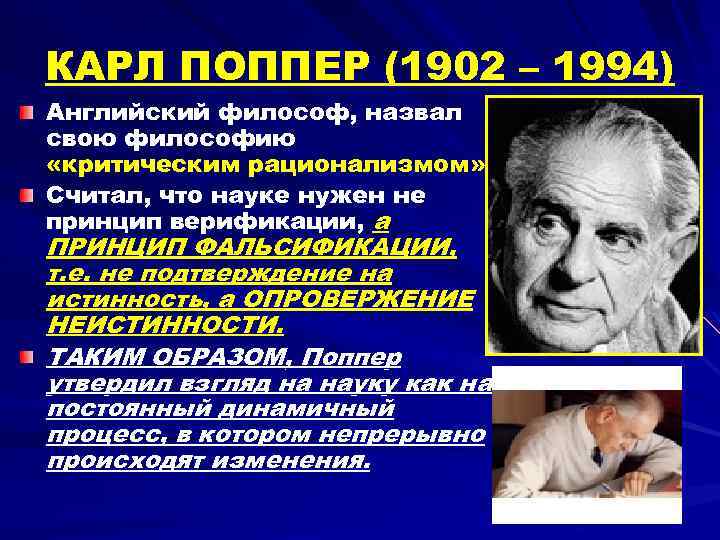 КАРЛ ПОППЕР (1902 – 1994)

Английский философ, назвал свою философию «критическим рационализмом»

Считал, что науке нужен не принцип верификации, а ПРИНЦИП ФАЛЬСИФИКАЦИИ, т.е. не подтверждение на истинность, а ОПРОВЕРЖЕНИЕ НЕИСТИННОСТИ.

ТАКИМ ОБРАЗОМ, Поппер утвердил взгляд на науку как на постоянный динамичный процесс, в котором непрерывно происходят изменения.